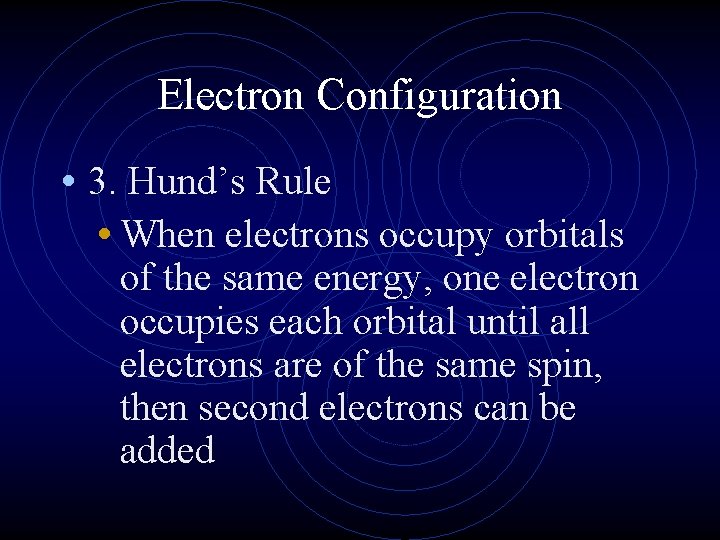 Electron Configuration

• 3. Hund's Rule

• When electrons occupy orbitals of the same energy, one electron occupies each orbital until all electrons are of the same spin, then second electrons can be added